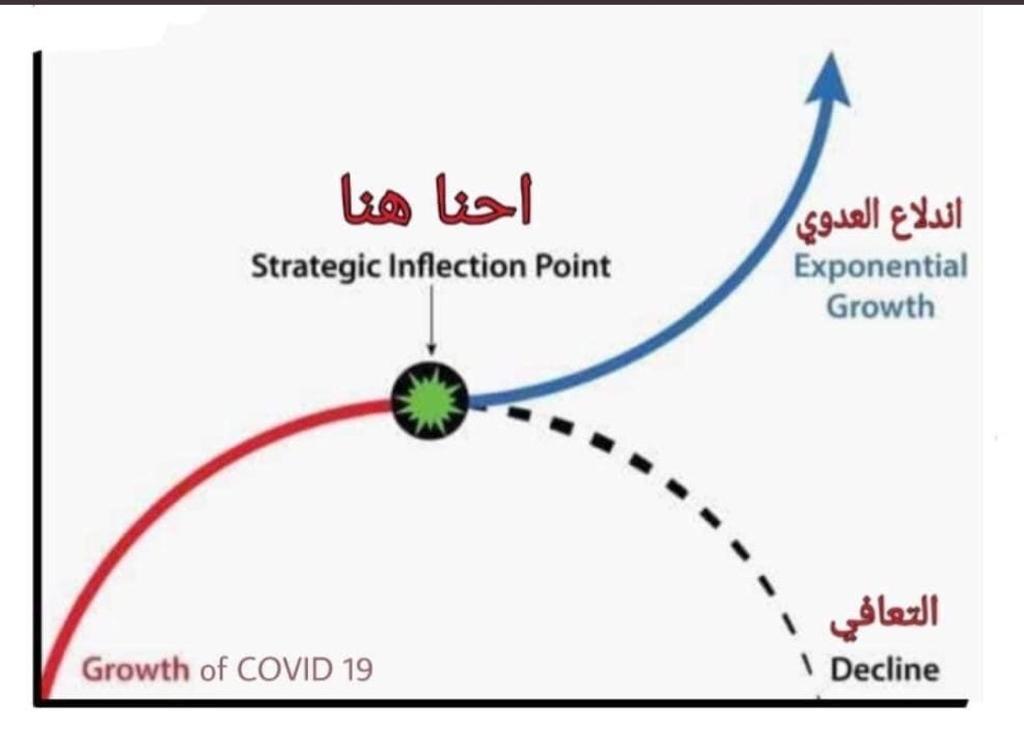 احنا هنا

Strategic Inflection Point

اندلاع العدوي

Exponential Growth

التعافي

Decline

Growth of COVID 19